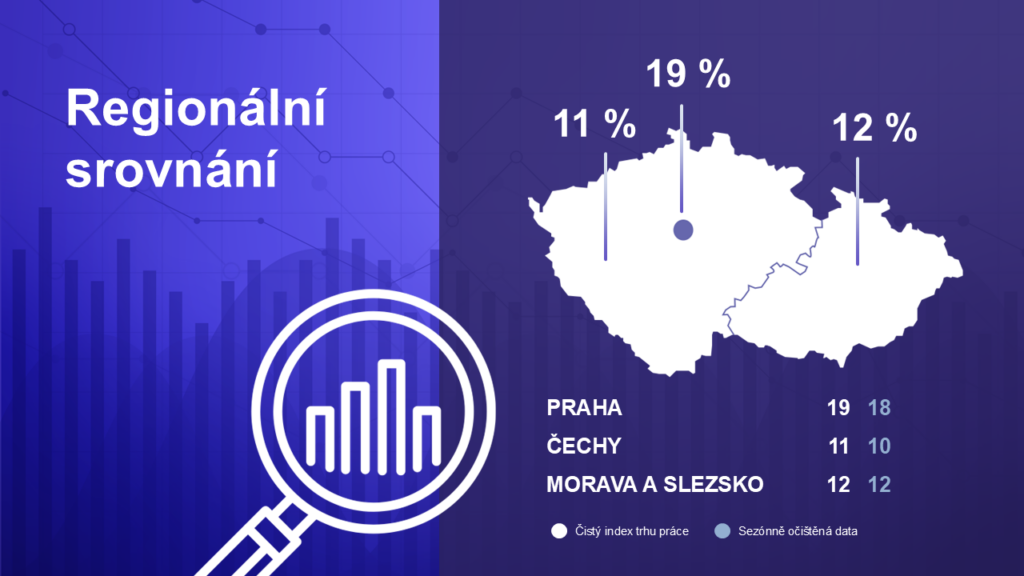 Regionální srovnání

11 %

19 %

12 %

| PRAHA | 19 | 18 |
|---|---|---|
| ČECHY | 11 | 10 |
| MORAVA A SLEZSKO | 12 | 12 |

Čistý index trhu práce

Sezónně očištěná data